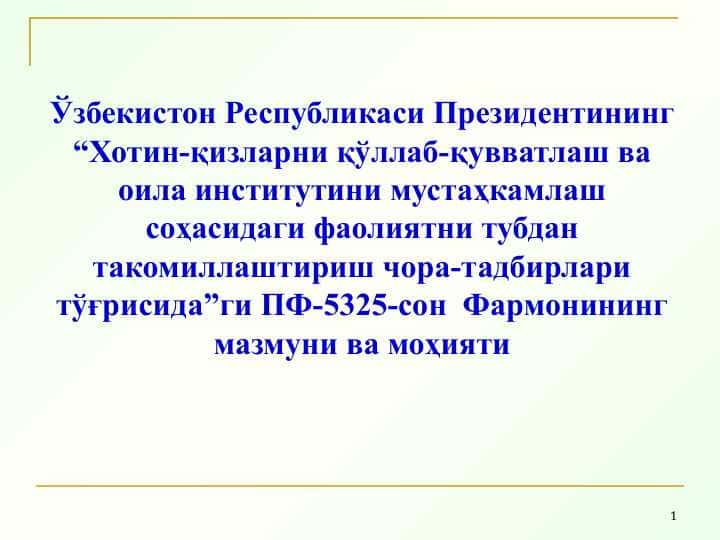 Ўзбекистон Республикаси Президентининг “Хотин-қизларни қўллаб-қувватлаш ва оила институтини мустаҳкамлаш соҳасидаги фаолиятни тубдан такомиллаштириш чора-тадбирлари тўғрисида”ги ПФ-5325-сон Фармонининг мазмуни ва моҳияти

1